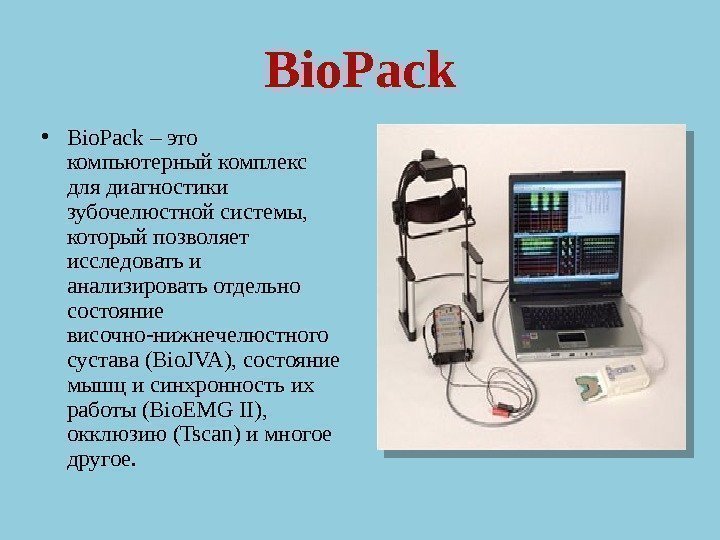 BioPack

• BioPack – это компьютерный комплекс для диагностики зубочелюстной системы, который позволяет исследовать и анализировать отдельно состояние височно-нижнечелюстного сустава (BioJVA), состояние мышц и синхронность их работы (BioEMG II), окклюзию (Tscan) и многое другое.